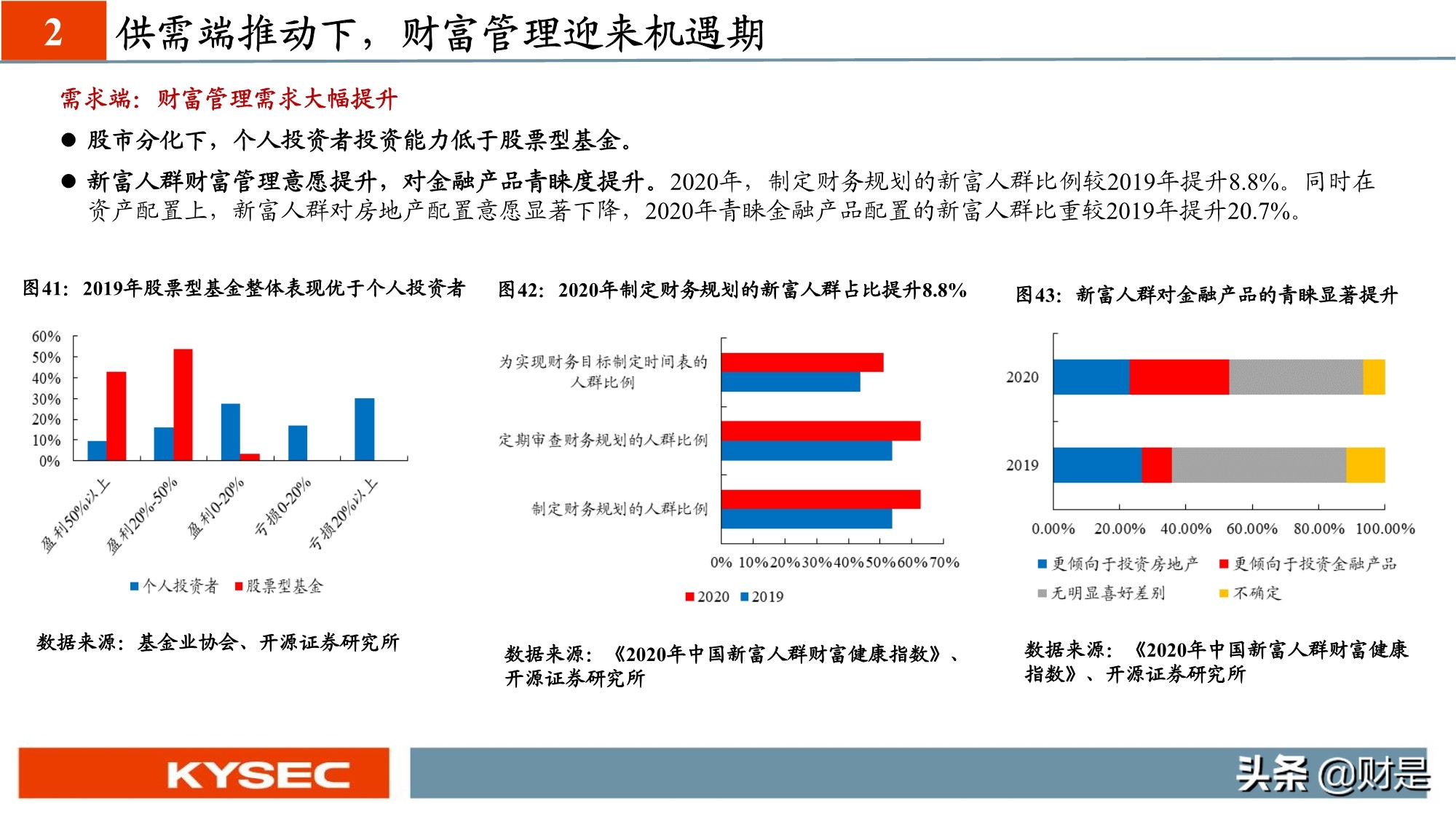 2 供需端推动下，财富管理迎来机遇期

需求端：财富管理需求大幅提升

● 股市分化下，个人投资者投资能力低于股票型基金。

● 新富人群财富管理意愿提升，对金融产品青睐度提升。2020年，制定财务规划的新富人群比例较2019年提升8.8%。同时在资产配置上，新富人群对房地产配置意愿显著下降，2020年青睐金融产品配置的新富人群比重较2019年提升20.7%。

图41：2019年股票型基金整体表现优于个人投资者

60%
50%
40%
30%
20%
10%
0%

盈利50%以上
盈利20%-50%
盈利0-20%
亏损0-20%
亏损20%以上

■个人投资者 ■股票型基金

数据来源：基金业协会、开源证券研究所

图42：2020年制定财务规划的新富人群占比提升8.8%

为实现财务目标制定时间表的人群比例
定期审查财务规划的人群比例
制定财务规划的人群比例

0% 10% 20% 30% 40% 50% 60% 70%

■2020 ■2019

数据来源：《2020年中国新富人群财富健康指数》、开源证券研究所

图43：新富人群对金融产品的青睐显著提升

2020
2019

0.00% 20.00% 40.00% 60.00% 80.00% 100.00%

■更倾向于投资房地产 ■更倾向于投资金融产品
■无明显喜好差别 ■不确定

数据来源：《2020年中国新富人群财富健康指数》、开源证券研究所

KYSEC

头条 @财是